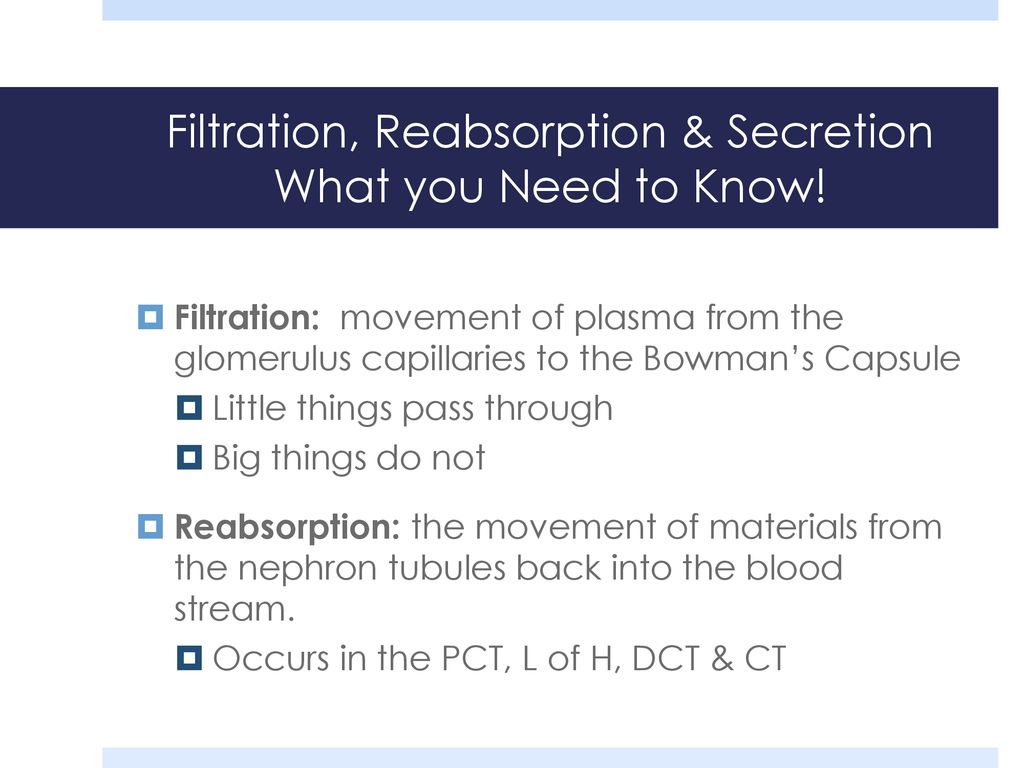 Filtration, Reabsorption & Secretion
What you Need to Know!

Filtration: movement of plasma from the glomerulus capillaries to the Bowman's Capsule

Little things pass through

Big things do not

Reabsorption: the movement of materials from the nephron tubules back into the blood stream.

Occurs in the PCT, L of H, DCT & CT